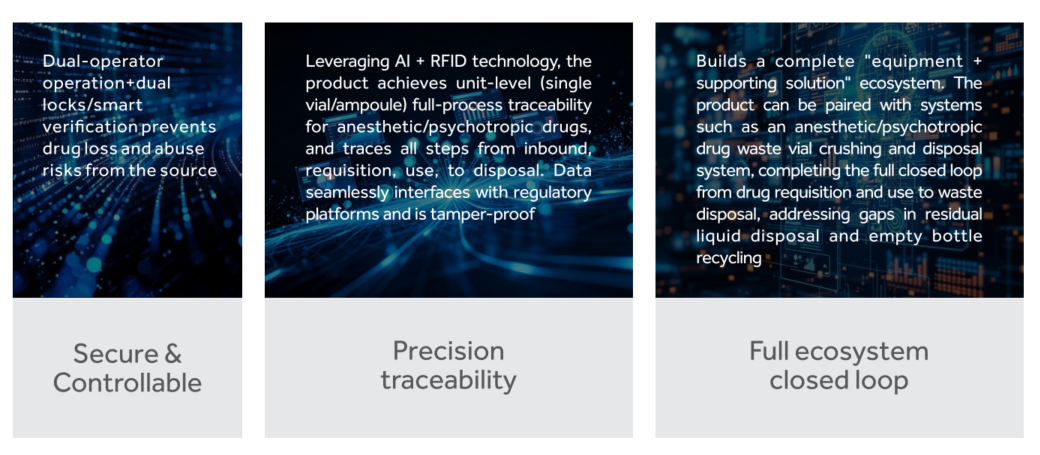 Dual-operator operation+dual locks/smart verification prevents drug loss and abuse risks from the source

Secure & Controllable

Leveraging AI + RFID technology, the product achieves unit-level (single vial/ampoule) full-process traceability for anesthetic/psychotropic drugs, and traces all steps from inbound, requisition, use, to disposal. Data seamlessly interfaces with regulatory platforms and is tamper-proof

Precision traceability

Builds a complete "equipment + supporting solution" ecosystem. The product can be paired with systems such as an anesthetic/psychotropic drug waste vial crushing and disposal system, completing the full closed loop from drug requisition and use to waste disposal, addressing gaps in residual liquid disposal and empty bottle recycling

Full ecosystem closed loop